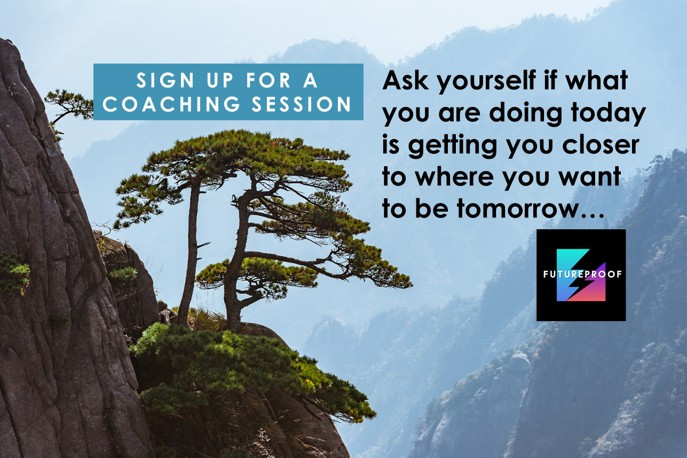 SIGN UP FOR A COACHING SESSION

Ask yourself if what you are doing today is getting you closer to where you want to be tomorrow...

FUTUREPROOF